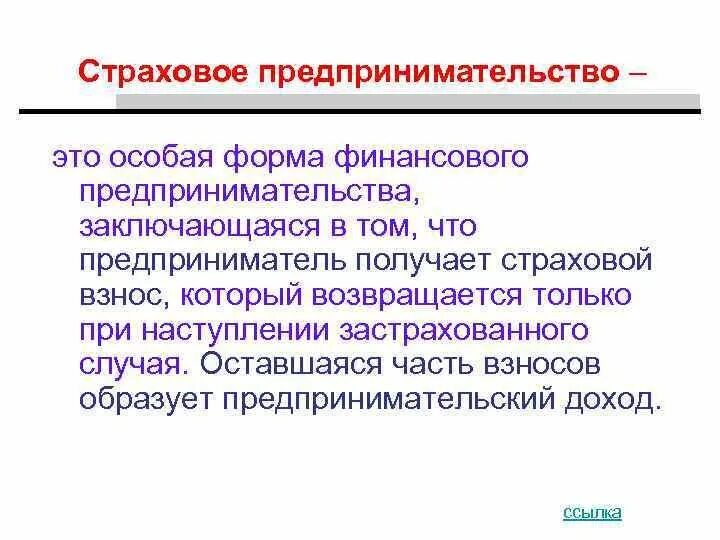 Страховое предпринимательство –

это особая форма финансового предпринимательства, заключающаяся в том, что предприниматель получает страховой взнос, который возвращается только при наступлении застрахованного случая. Оставшаяся часть взносов образует предпринимательский доход.

ссылка